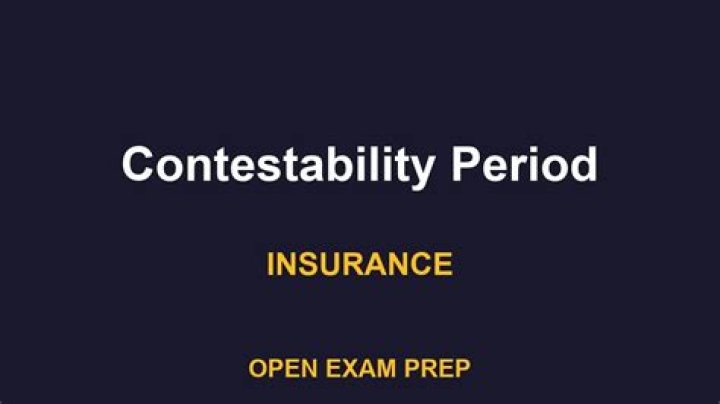 Contestability Period

INSURANCE

OPEN EXAM PREP